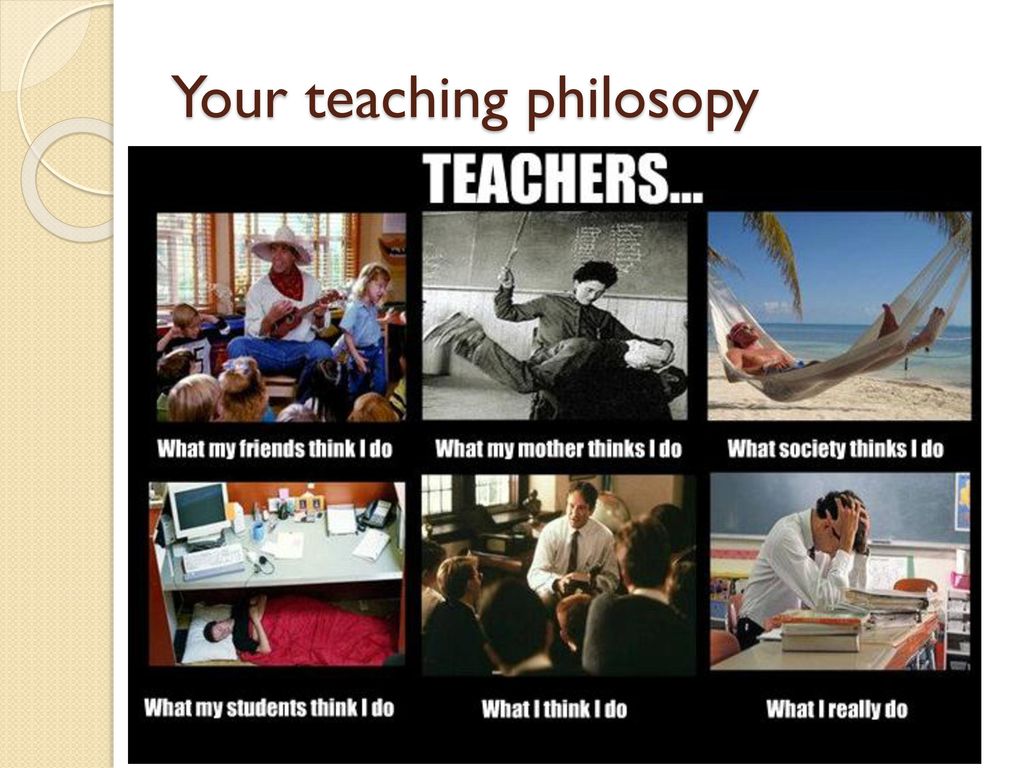 Your teaching philosopy

TEACHERS...

What my friends think I do

What my mother thinks I do

What society thinks I do

What my students think I do

What I think I do

What I really do